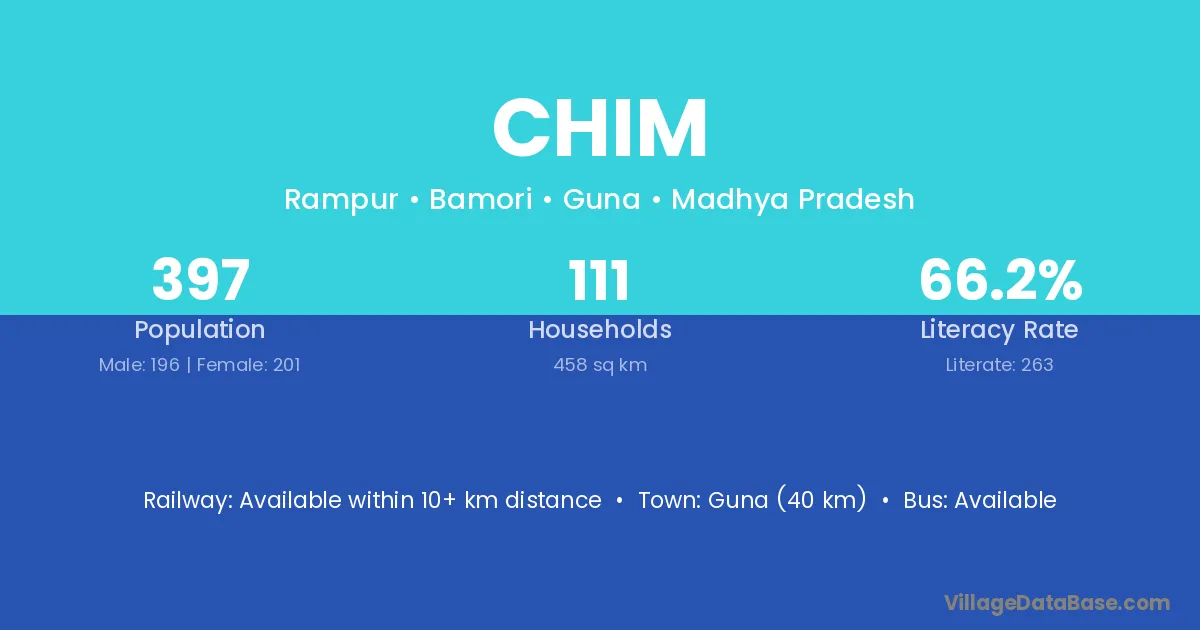 CHIM

Rampur • Bamori • Guna • Madhya Pradesh

397
Population
Male: 196 | Female: 201

111
Households
458 sq km

66.2%
Literacy Rate
Literate: 263

Railway: Available within 10+ km distance • Town: Guna (40 km) • Bus: Available

VillageDataBase.com